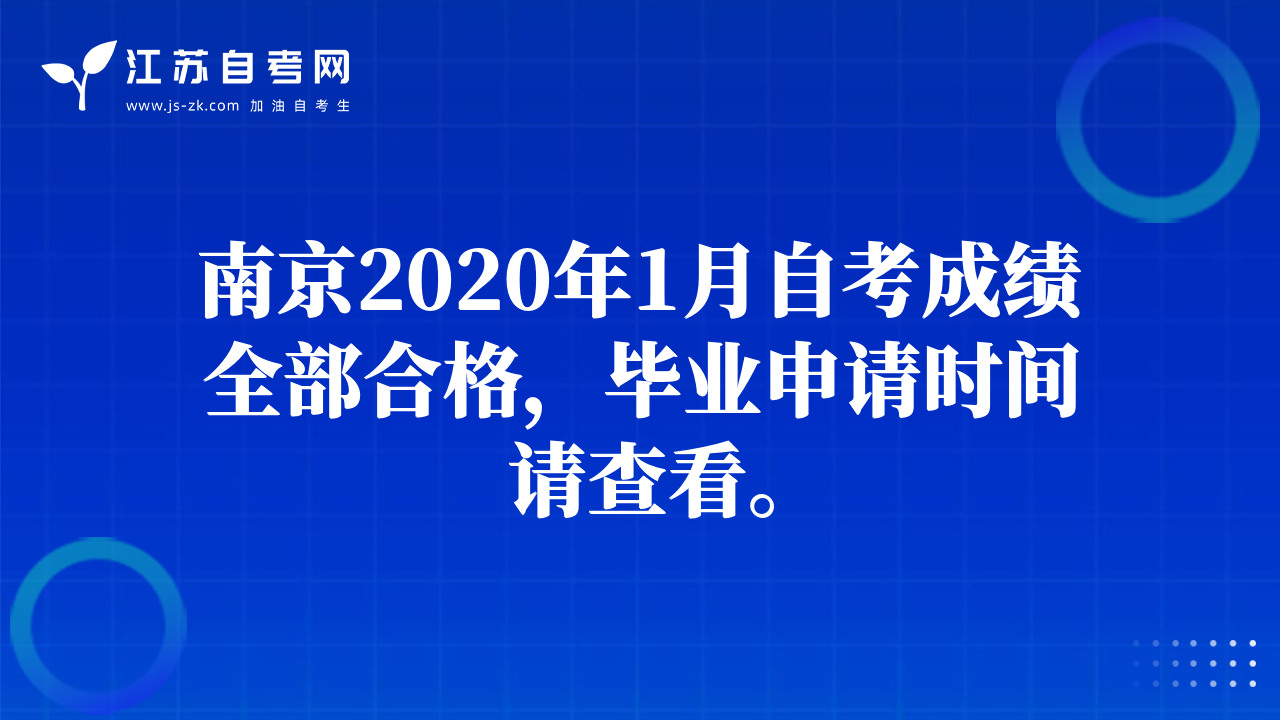 江苏自考网
www.js-zk.com 加油自考生

南京2020年1月自考成绩全部合格，毕业申请时间请查看。